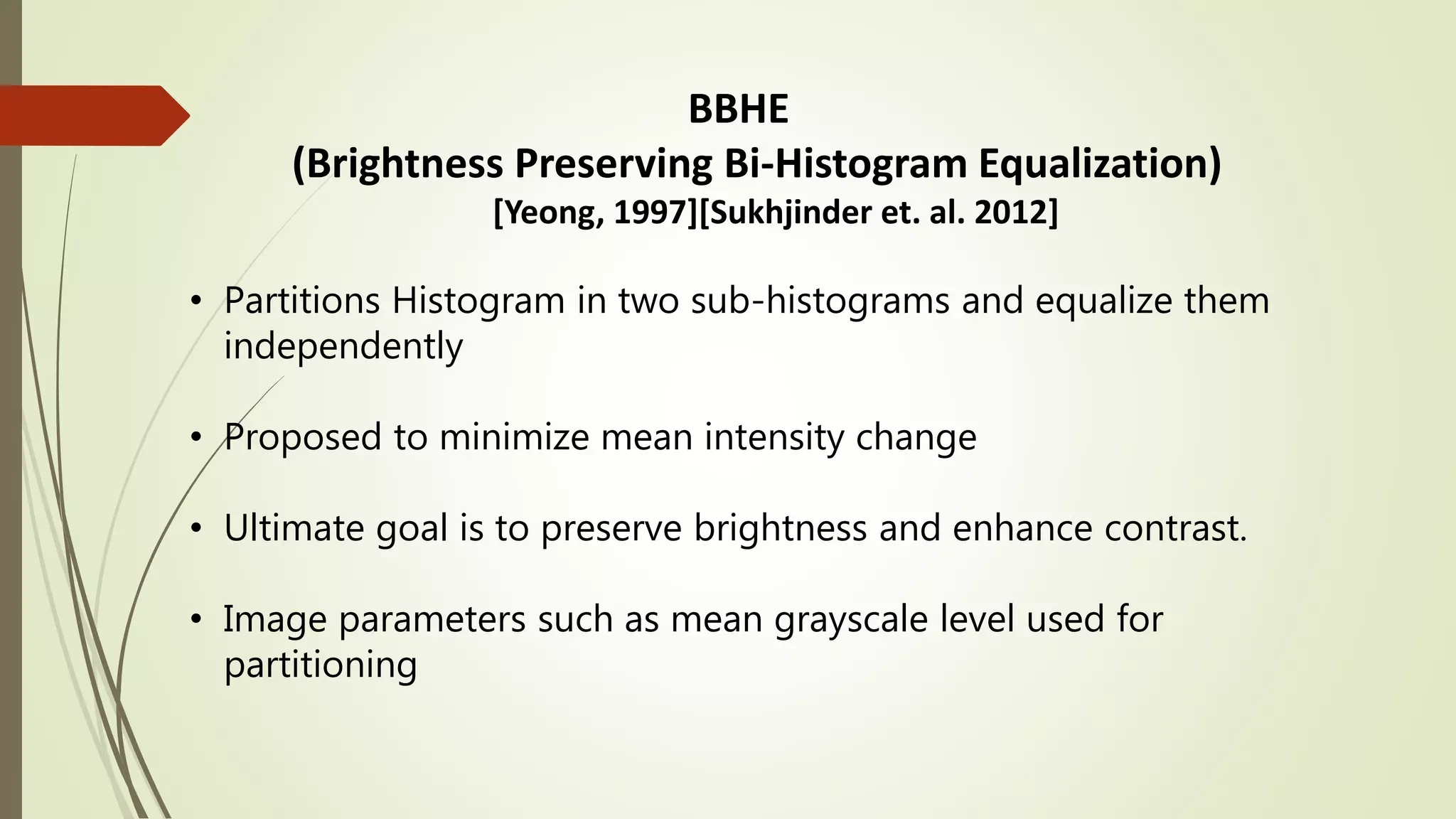 BBHE
(Brightness Preserving Bi-Histogram Equalization)
[Yeong, 1997][Sukhjinder et. al. 2012]

• Partitions Histogram in two sub-histograms and equalize them independently

• Proposed to minimize mean intensity change

• Ultimate goal is to preserve brightness and enhance contrast.

• Image parameters such as mean grayscale level used for partitioning